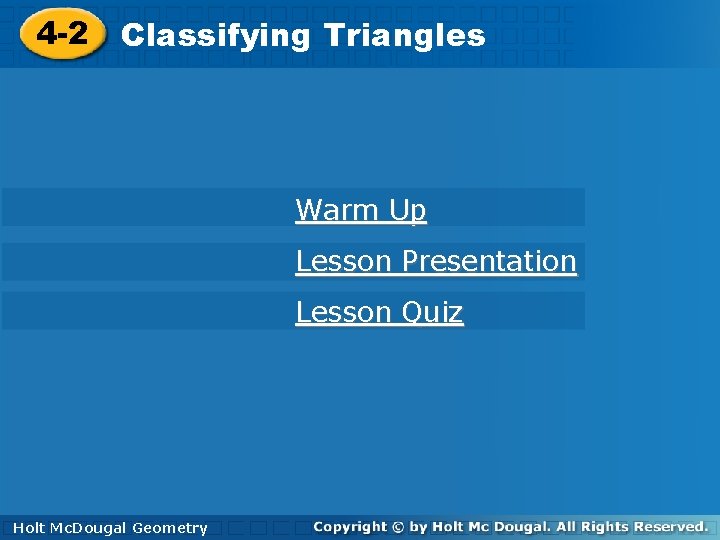 4-2 Classifying Triangles

Warm Up

Lesson Presentation

Lesson Quiz

Holt McDougal Geometry

Copyright © by Holt Mc Dougal. All Rights Reserved.